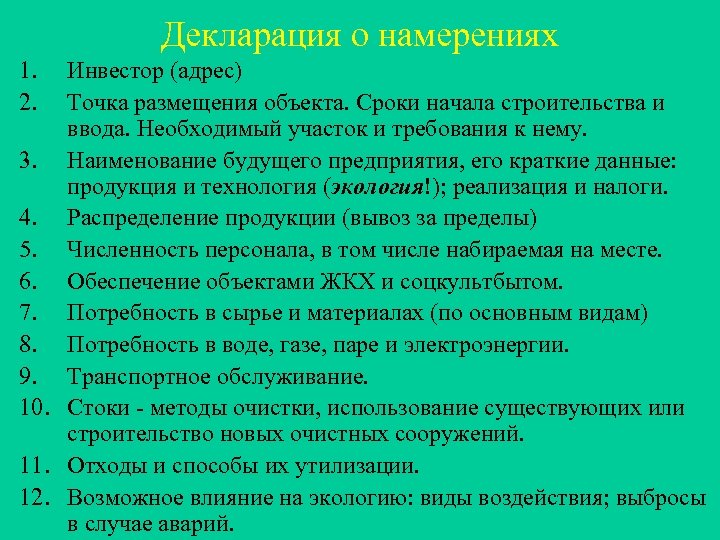 Декларация о намерениях

1. Инвестор (адрес)
2. Точка размещения объекта. Сроки начала строительства и ввода. Необходимый участок и требования к нему.
3. Наименование будущего предприятия, его краткие данные: продукция и технология (экология!); реализация и налоги.
4. Распределение продукции (вывоз за пределы)
5. Численность персонала, в том числе набираемая на месте.
6. Обеспечение объектами ЖКХ и соцкультбытом.
7. Потребность в сырье и материалах (по основным видам)
8. Потребность в воде, газе, паре и электроэнергии.
9. Транспортное обслуживание.
10. Стоки - методы очистки, использование существующих или строительство новых очистных сооружений.
11. Отходы и способы их утилизации.
12. Возможное влияние на экологию: виды воздействия; выбросы в случае аварий.